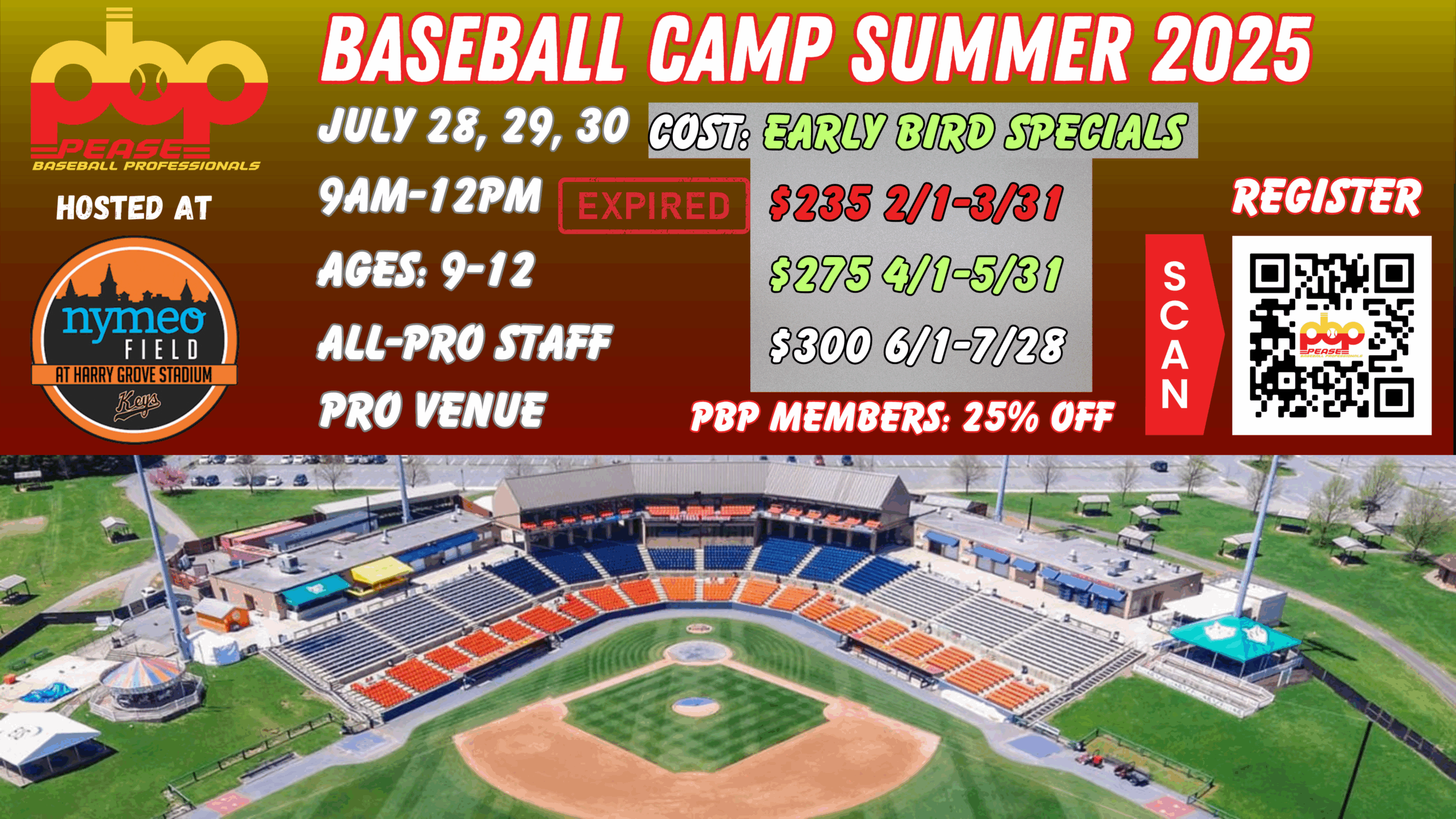 pbp
PEASE
BASEBALL PROFESSIONALS

HOSTED AT

nymeo
FIELD
AT HARRY GROVE STADIUM
Keys

BASEBALL CAMP SUMMER 2025

JULY 28, 29, 30

9AM-12PM

AGES: 9-12

ALL-PRO STAFF

PRO VENUE

COST: EARLY BIRD SPECIALS

EXPIRED

$235 2/1-3/31

$275 4/1-5/31

$300 6/1-7/28

PBP MEMBERS: 25% OFF

REGISTER

SCAN

pbp
PEASE